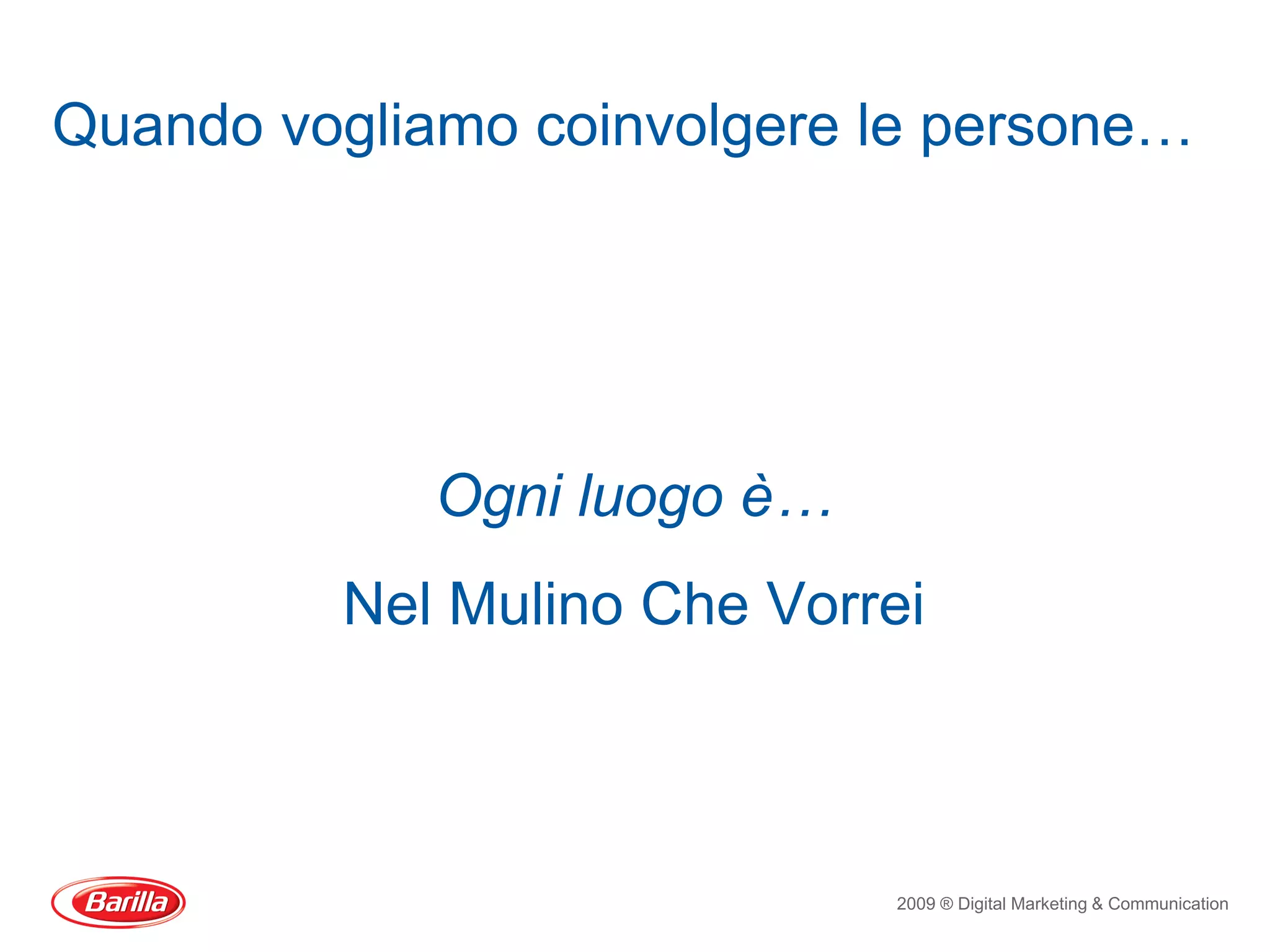 Quando vogliamo coinvolgere le persone…

Ogni luogo è…

Nel Mulino Che Vorrei

Barilla

2009 ® Digital Marketing & Communication